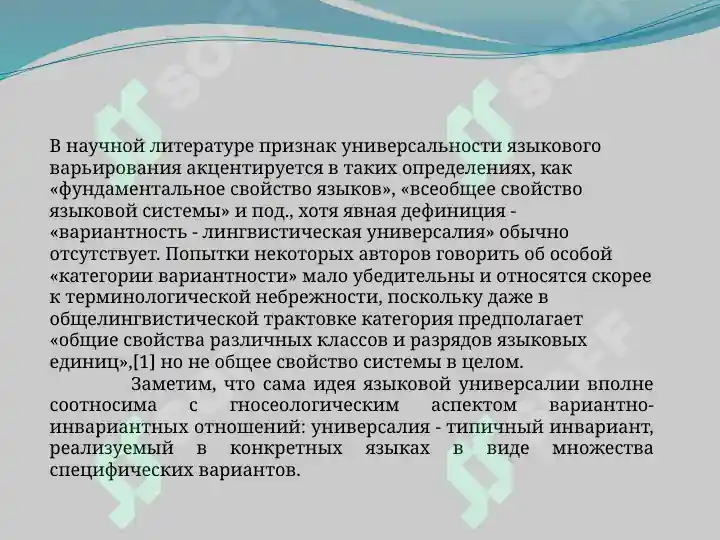 В научной литературе признак универсальности языкового варьирования акцентируется в таких определениях, как «фундаментальное свойство языков», «всеобщее свойство языковой системы» и под., хотя явная дефиниция - «вариантность - лингвистическая универсалия» обычно отсутствует. Попытки некоторых авторов говорить об особой «категории вариантности» мало убедительны и относятся скорее к терминологической небрежности, поскольку даже в общелингвистической трактовке категория предполагает «общие свойства различных классов и разрядов языковых единиц»,[1] но не общее свойство системы в целом.

Заметим, что сама идея языковой универсалии вполне соотносима с гносеологическим аспектом вариантно-инвариантных отношений: универсалия - типичный инвариант, реализуемый в конкретных языках в виде множества специфических вариантов.